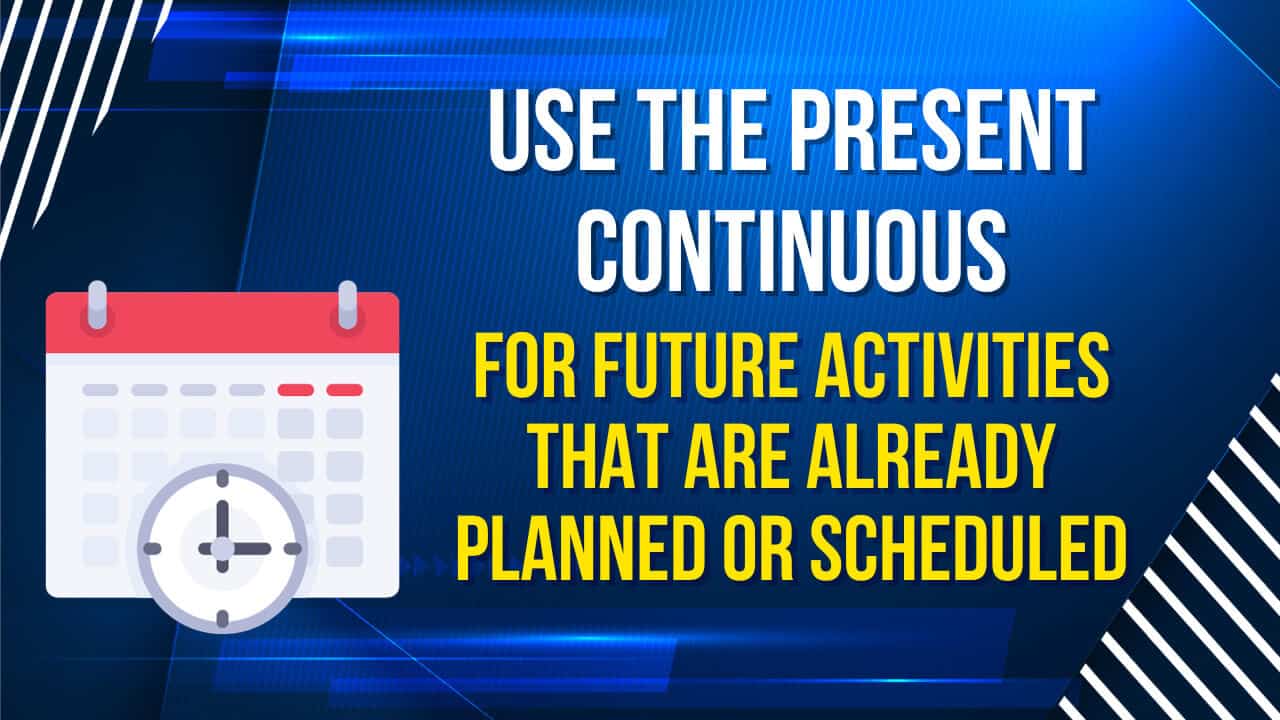 USE THE PRESENT CONTINUOUS

FOR FUTURE ACTIVITIES THAT ARE ALREADY PLANNED OR SCHEDULED